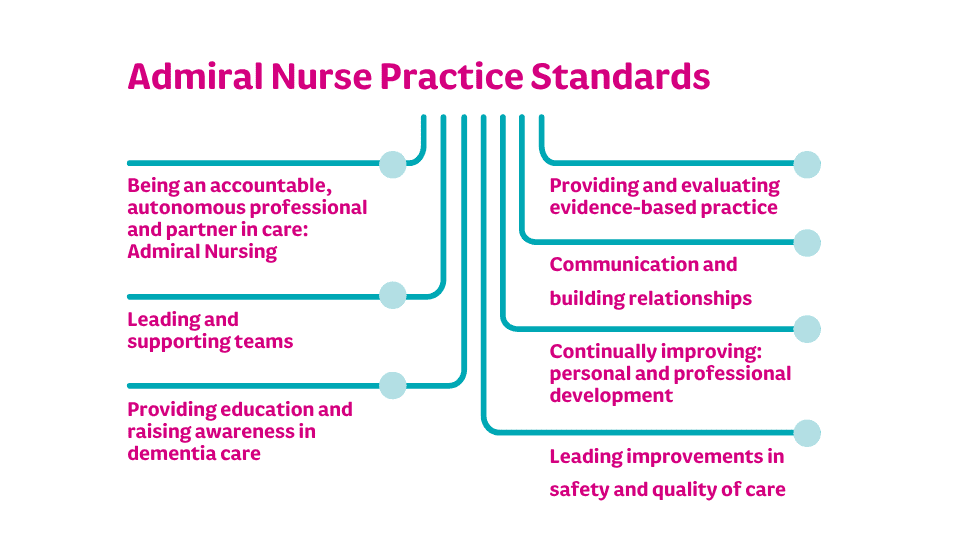 Admiral Nurse Practice Standards

Being an accountable, autonomous professional and partner in care: Admiral Nursing

Leading and supporting teams

Providing education and raising awareness in dementia care

Providing and evaluating evidence-based practice

Communication and building relationships

Continually improving: personal and professional development

Leading improvements in safety and quality of care